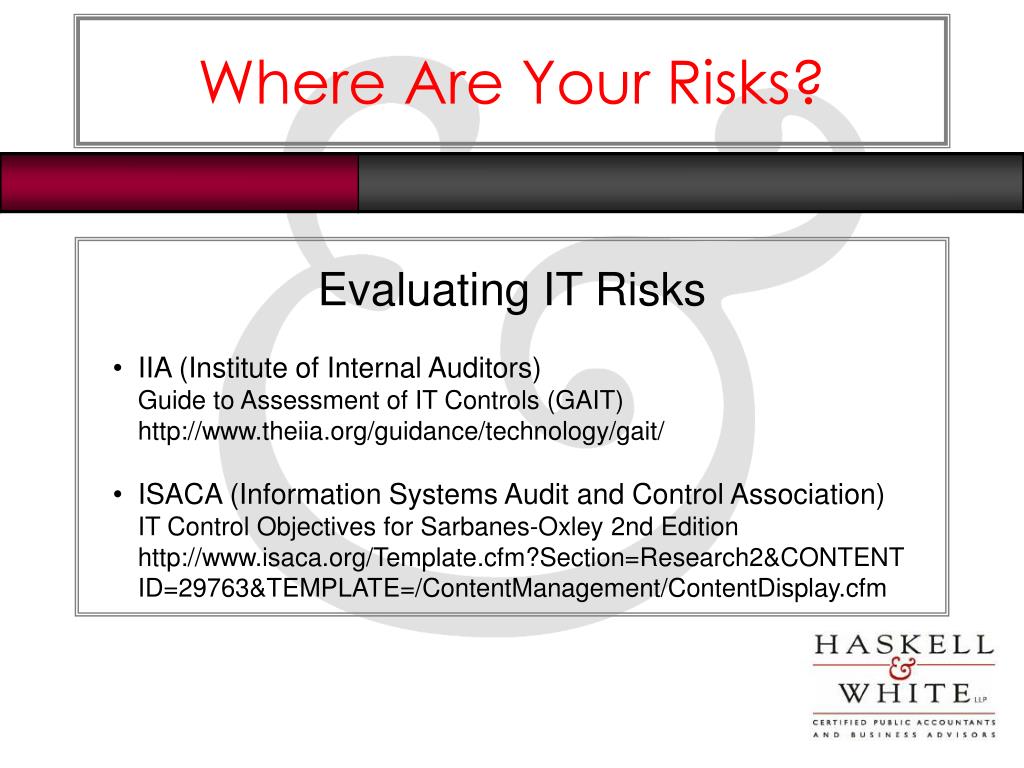 Where Are Your Risks?

Evaluating IT Risks

• IIA (Institute of Internal Auditors)
Guide to Assessment of IT Controls (GAIT)
http://www.theiia.org/guidance/technology/gait/

• ISACA (Information Systems Audit and Control Association)
IT Control Objectives for Sarbanes-Oxley 2nd Edition
http://www.isaca.org/Template.cfm?Section=Research2&CONTENTID=29763&TEMPLATE=/ContentManagement/ContentDisplay.cfm

HASKELL
&
WHITE LLP
CERTIFIED PUBLIC ACCOUNTANTS
AND BUSINESS ADVISORS